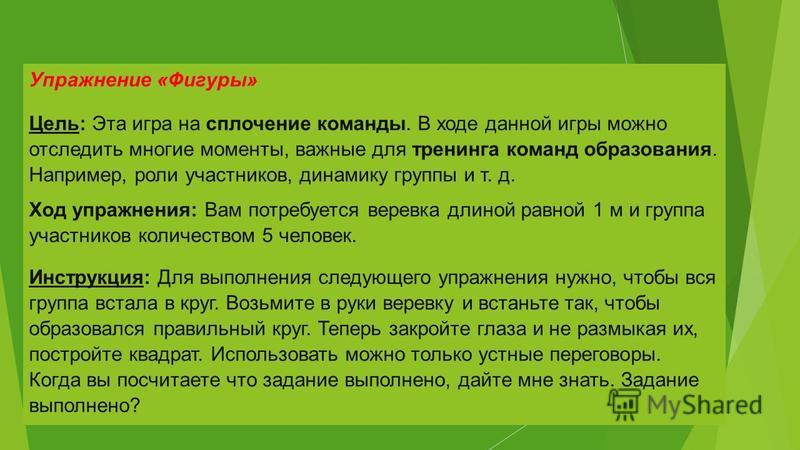 Упражнение «Фигуры»

Цель: Эта игра на сплочение команды. В ходе данной игры можно отследить многие моменты, важные для тренинга команд образования. Например, роли участников, динамику группы и т. д.

Ход упражнения: Вам потребуется веревка длиной равной 1 м и группа участников количеством 5 человек.

Инструкция: Для выполнения следующего упражнения нужно, чтобы вся группа встала в круг. Возьмите в руки веревку и встаньте так, чтобы образовался правильный круг. Теперь закройте глаза и не размыкая их, постройте квадрат. Использовать можно только устные переговоры. Когда вы посчитаете что задание выполнено, дайте мне знать. Задание выполнено?

MyShared